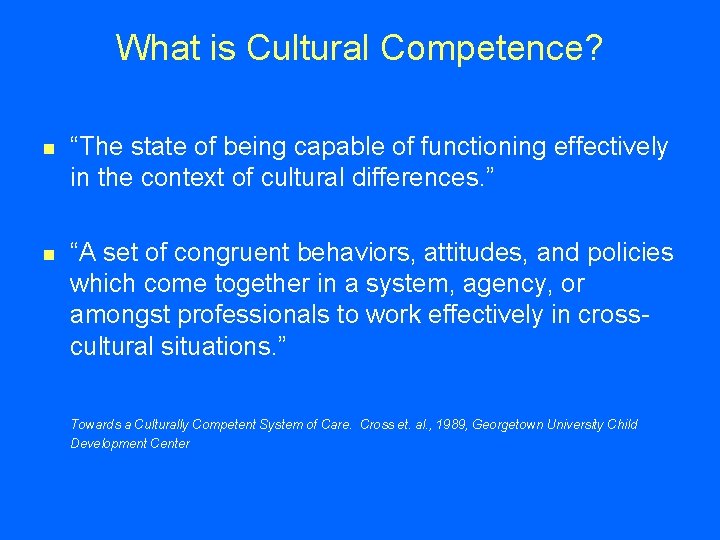 What is Cultural Competence?

“The state of being capable of functioning effectively in the context of cultural differences.”

“A set of congruent behaviors, attitudes, and policies which come together in a system, agency, or amongst professionals to work effectively in cross-cultural situations.”

Towards a Culturally Competent System of Care. Cross et. al., 1989, Georgetown University Child Development Center